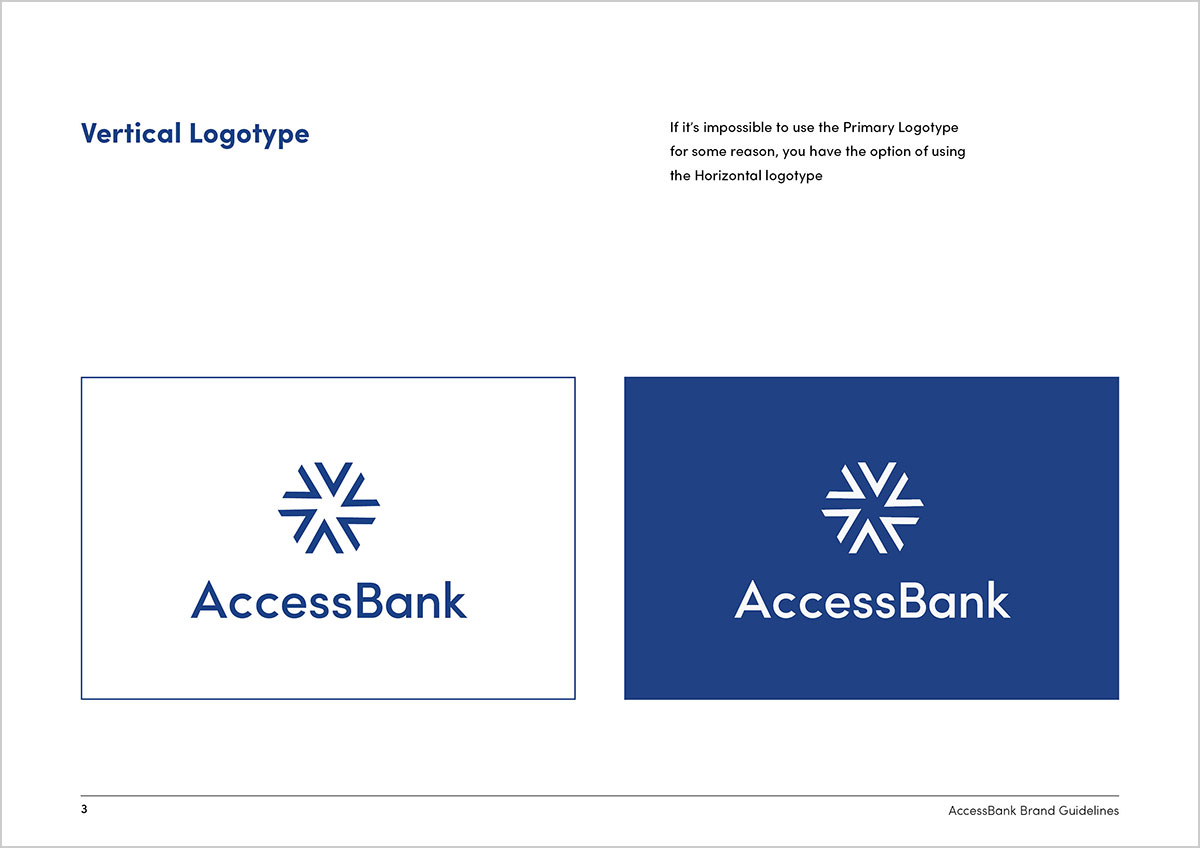 Vertical Logotype

If it's impossible to use the Primary Logotype for some reason, you have the option of using the Horizontal logotype

AccessBank

AccessBank

3

AccessBank Brand Guidelines